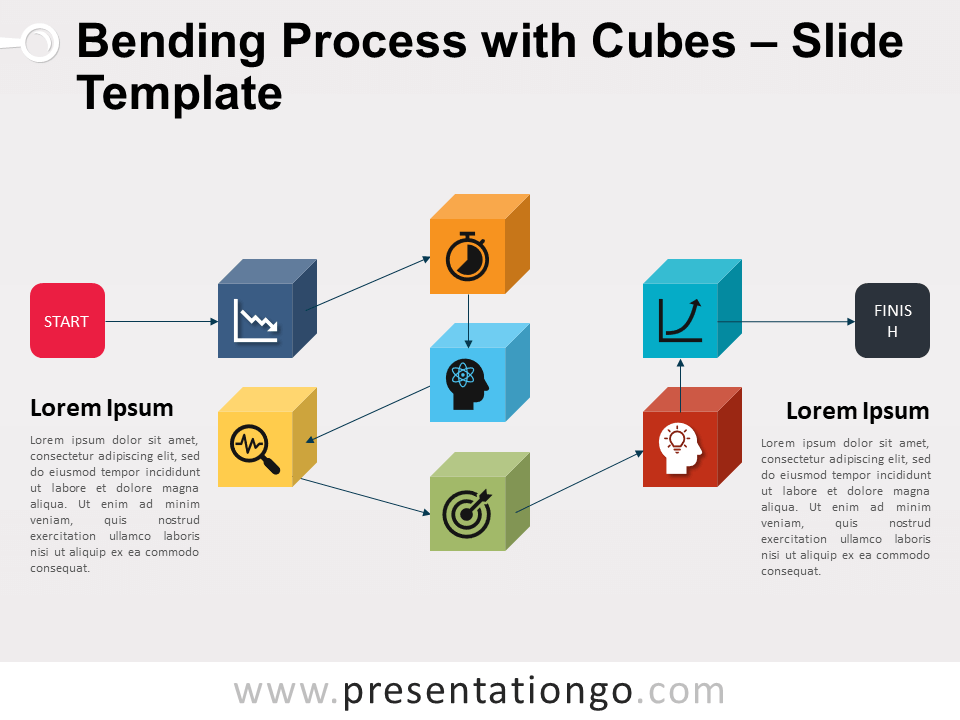 Bending Process with Cubes – Slide Template

START

FINISH

Lorem Ipsum

Lorem ipsum dolor sit amet, consectetur adipiscing elit, sed do eiusmod tempor incididunt ut labore et dolore magna aliqua. Ut enim ad minim veniam, quis nostrud exercitation ullamco laboris nisi ut aliquip ex ea commodo consequat.

Lorem Ipsum

Lorem ipsum dolor sit amet, consectetur adipiscing elit, sed do eiusmod tempor incididunt ut labore et dolore magna aliqua. Ut enim ad minim veniam, quis nostrud exercitation ullamco laboris nisi ut aliquip ex ea commodo consequat.

www.presentationgo.com